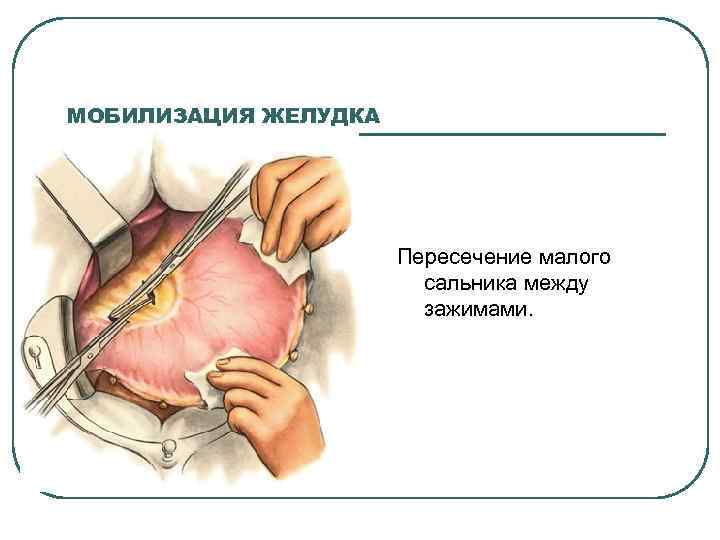 МОБИЛИЗАЦИЯ ЖЕЛУДКА

Пересечение малого сальника между зажимами.